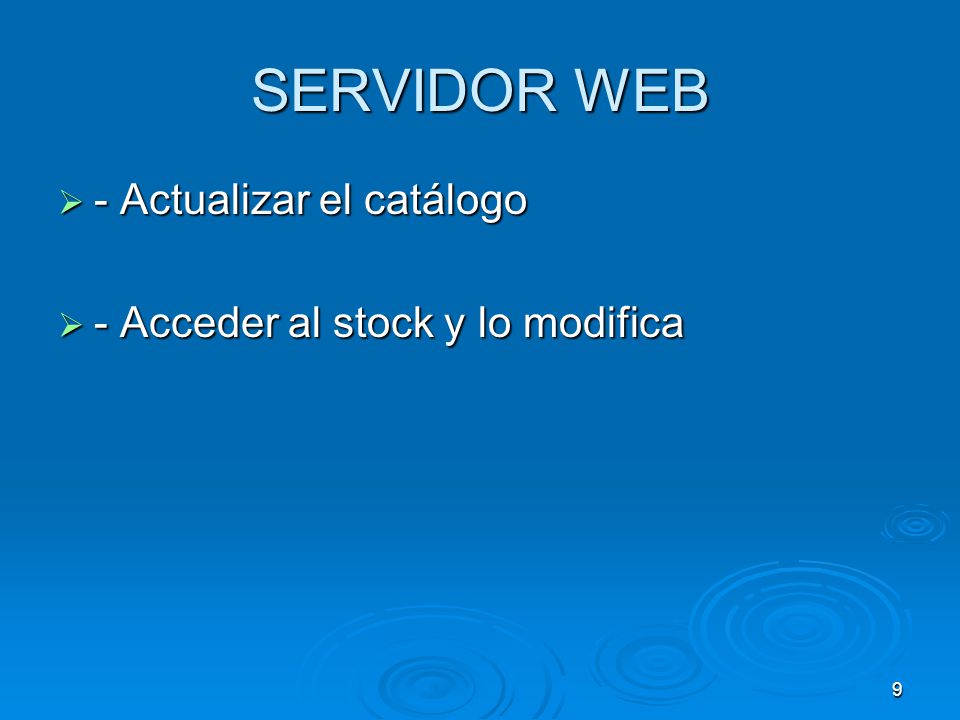 SERVIDOR WEB

- Actualizar el catálogo

- Acceder al stock y lo modifica

9